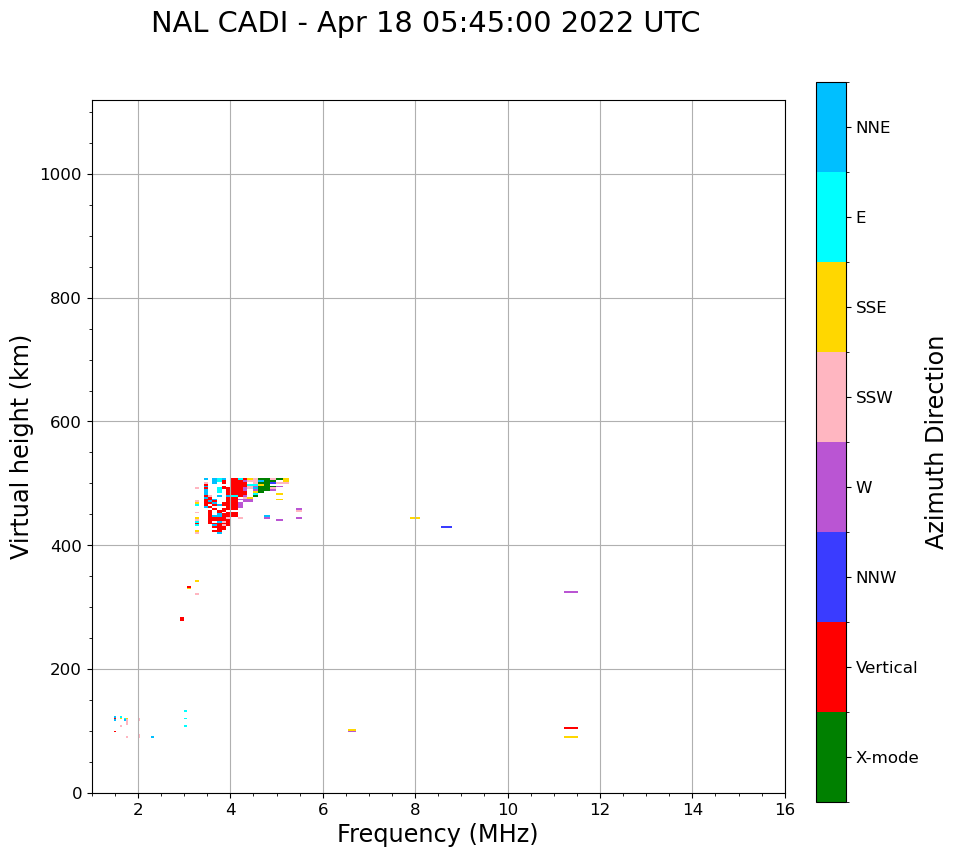 NAL CADI - Apr 18 05:45:00 2022 UTC

Virtual height (km)

1000
800
600
400
200
0

2
4
6
8
10
12
14
16

Frequency (MHz)

NNE
E
SSE
SSW
W
NNW
Vertical
X-mode

Azimuth Direction